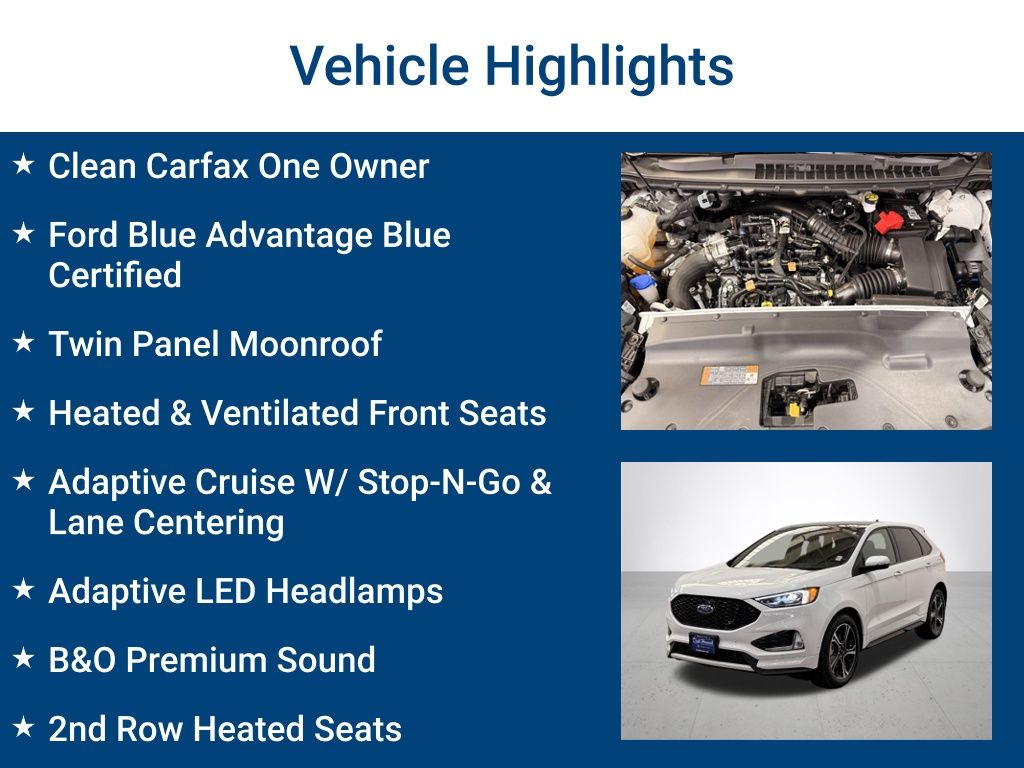 Vehicle Highlights

★ Clean Carfax One Owner

★ Ford Blue Advantage Blue Certified

★ Twin Panel Moonroof

★ Heated & Ventilated Front Seats

★ Adaptive Cruise W/ Stop-N-Go & Lane Centering

★ Adaptive LED Headlamps

★ B&O Premium Sound

★ 2nd Row Heated Seats